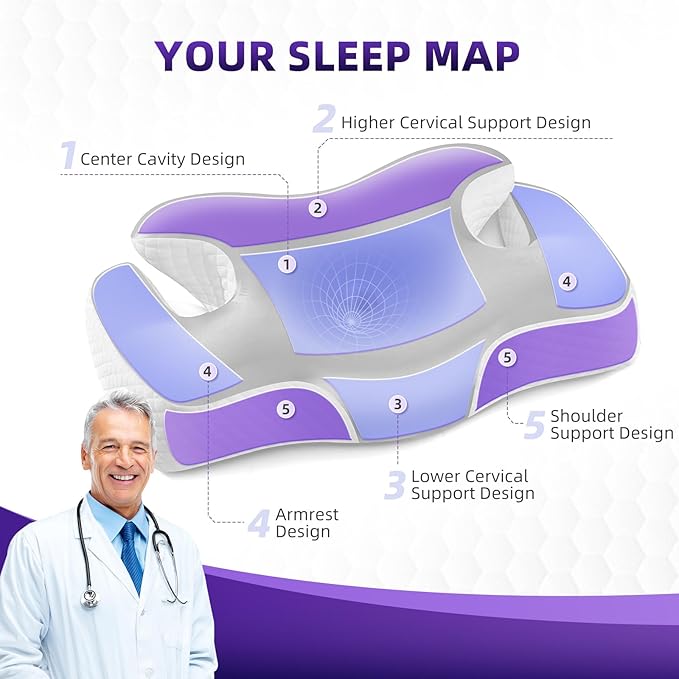 YOUR SLEEP MAP

2 Higher Cervical Support Design

1 Center Cavity Design

2

1

4

4

5

5

3

5 Shoulder Support Design

3 Lower Cervical Support Design

4 Armrest Design